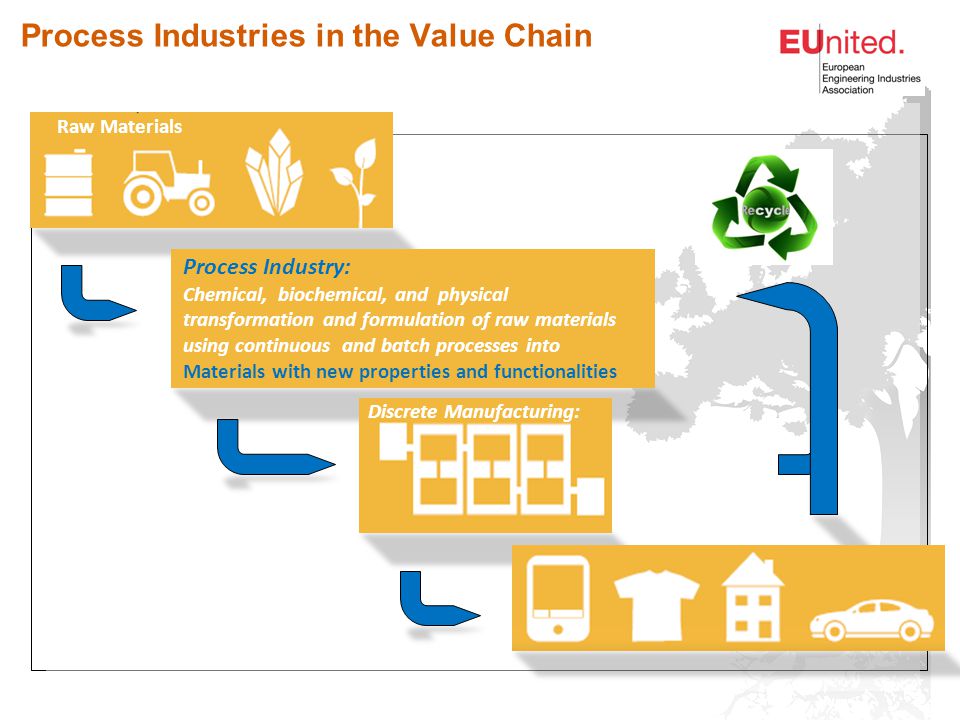 Process Industries in the Value Chain

EUnited.
European Engineering Industries Association

Raw Materials

Recycle

Process Industry:
Chemical, biochemical, and physical transformation and formulation of raw materials using continuous and batch processes into Materials with new properties and functionalities

Discrete Manufacturing: